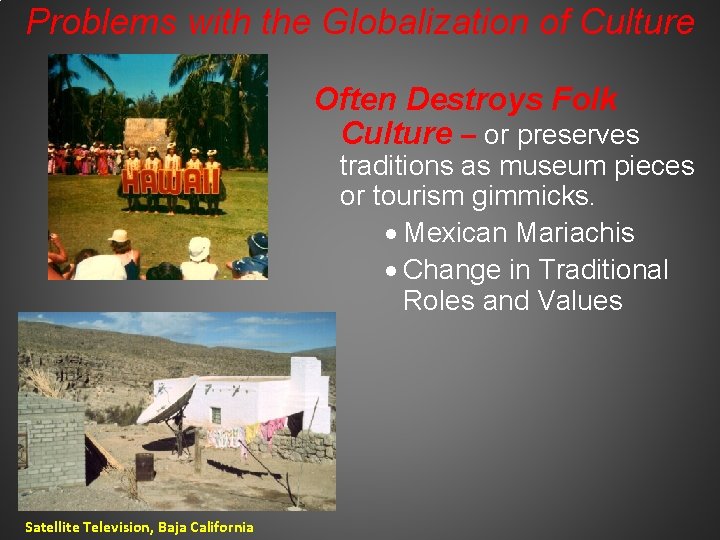 Problems with the Globalization of Culture

HAWAII

Often Destroys Folk Culture – or preserves traditions as museum pieces or tourism gimmicks.

• Mexican Mariachis
• Change in Traditional Roles and Values

Satellite Television, Baja California